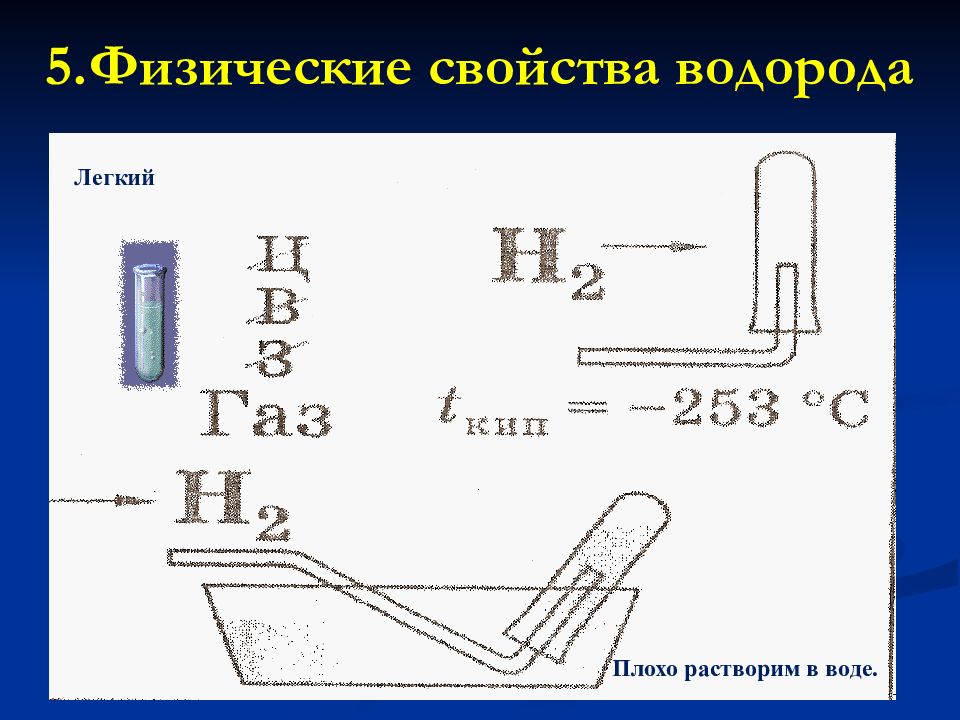 5.Физические свойства водорода

Легкий

Ц
В
З
Газ

$H_2$

$t_{кип} = -253\ °C$

$H_2$

Плохо растворим в воде.